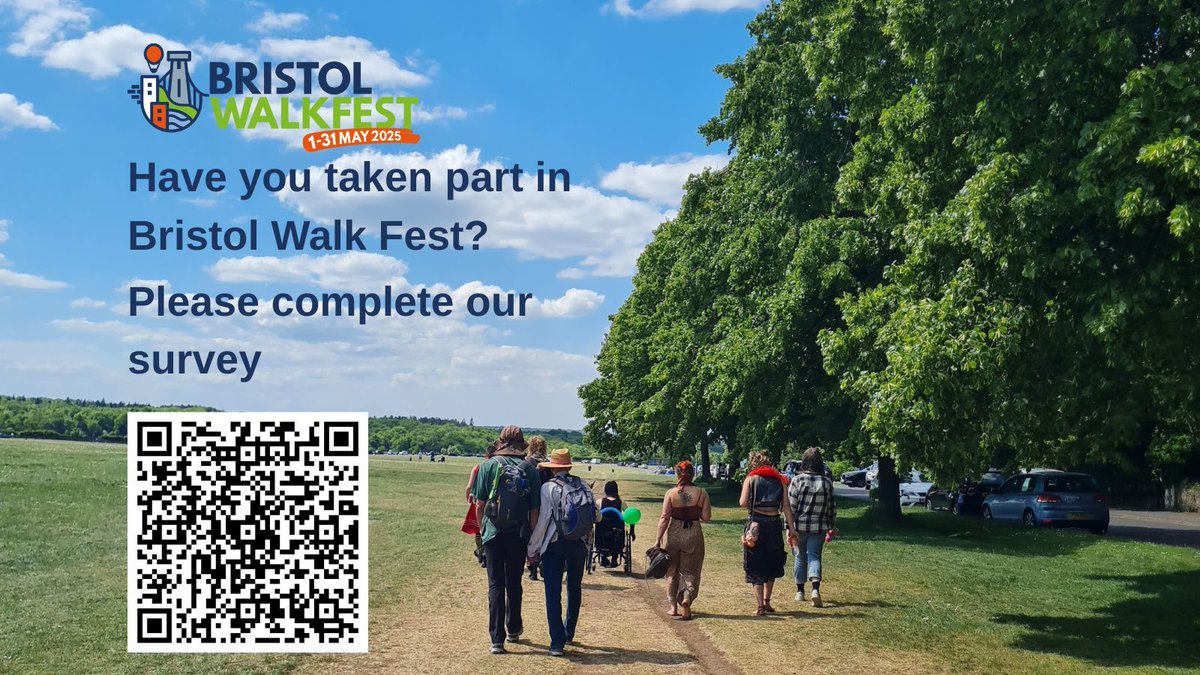 BRISTOL WALKFEST
1-31 MAY 2025

Have you taken part in Bristol Walk Fest?

Please complete our survey